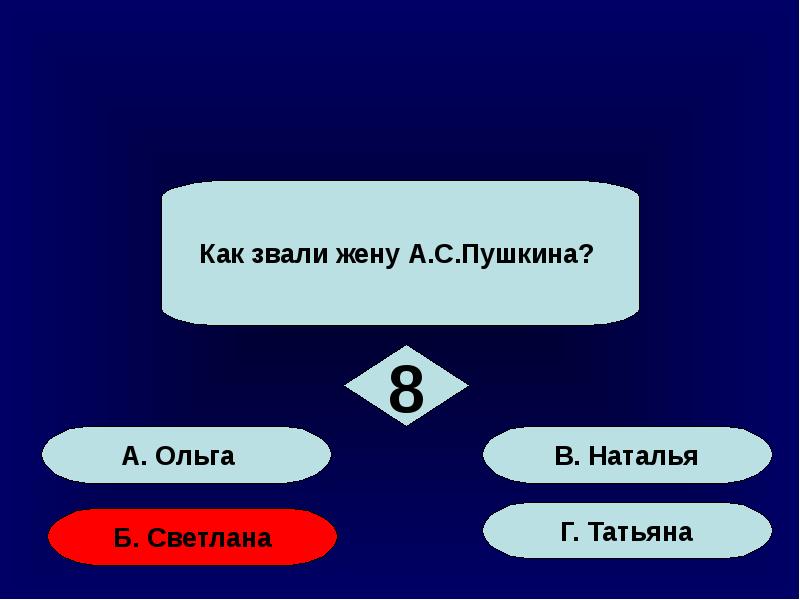 Как звали жену А.С.Пушкина?

8

А. Ольга

В. Наталья

Б. Светлана

Г. Татьяна